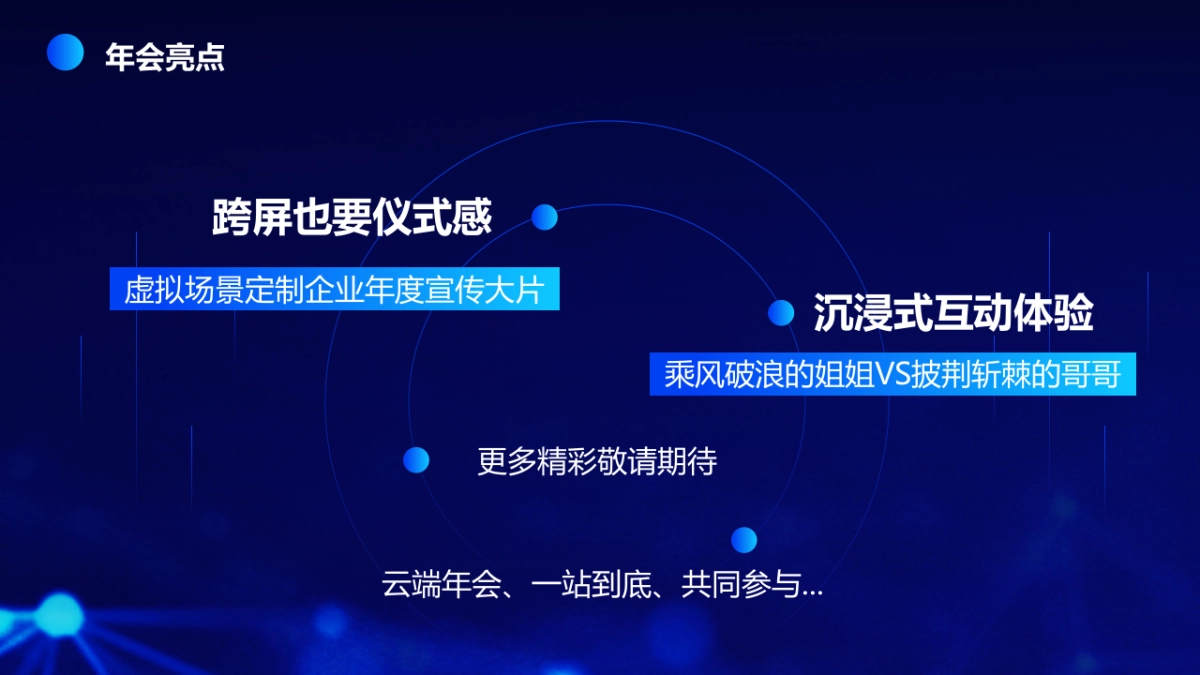 年会亮点

跨屏也要仪式感

虚拟场景定制企业年度宣传大片

沉浸式互动体验

乘风破浪的姐姐VS披荆斩棘的哥哥

更多精彩敬请期待

云端年会、一站到底、共同参与...